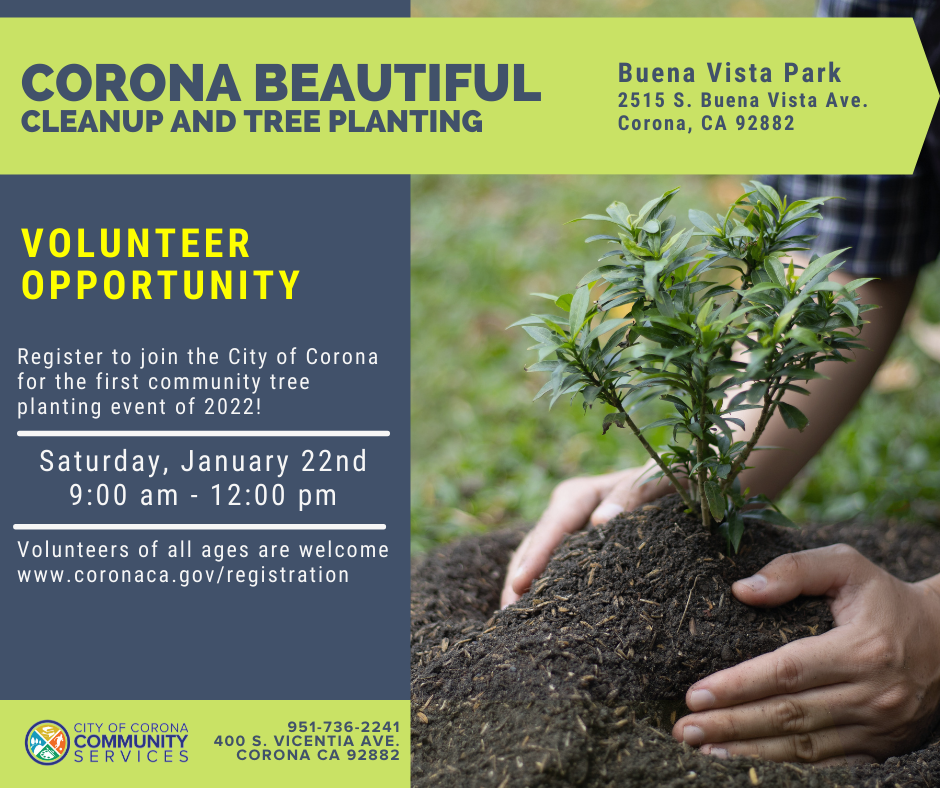 CORONA BEAUTIFUL
CLEANUP AND TREE PLANTING

Buena Vista Park
2515 S. Buena Vista Ave.
Corona, CA 92882

VOLUNTEER OPPORTUNITY

Register to join the City of Corona for the first community tree planting event of 2022!

Saturday, January 22nd
9:00 am - 12:00 pm

Volunteers of all ages are welcome
www.coronaca.gov/registration

CITY OF CORONA
COMMUNITY
SERVICES

951-736-2241
400 S. VICENTIA AVE.
CORONA CA 92882